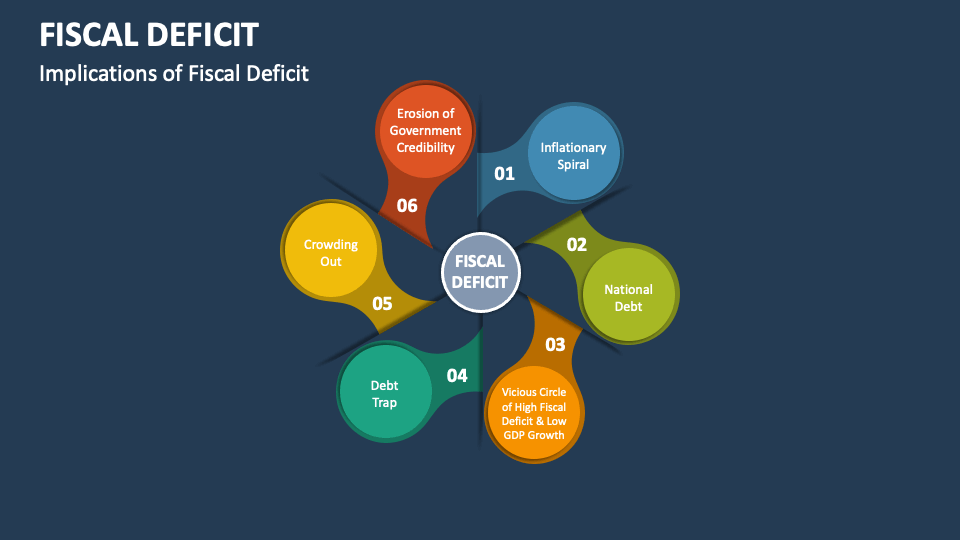 FISCAL DEFICIT

Implications of Fiscal Deficit

FISCAL DEFICIT

01
Inflationary Spiral

02
National Debt

03
Vicious Circle of High Fiscal Deficit & Low GDP Growth

04
Debt Trap

05
Crowding Out

06
Erosion of Government Credibility